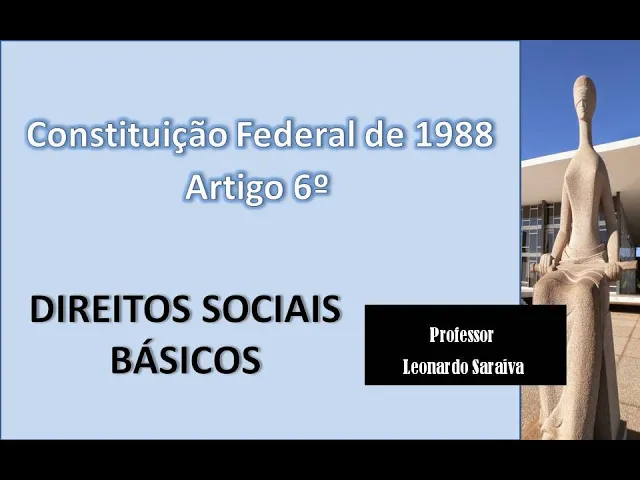 Constituição Federal de 1988
Artigo 6º

DIREITOS SOCIAIS
BÁSICOS

Professor
Leonardo Saraiva